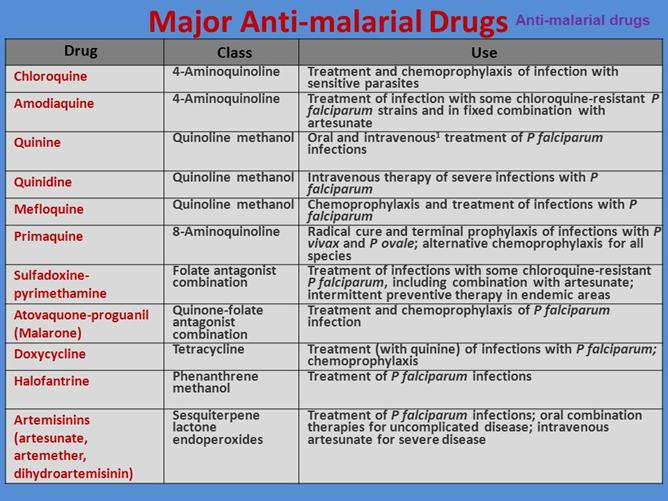 Major Anti-malarial Drugs

Anti-malarial drugs

| Drug | Class | Use |
|---|---|---|
| Chloroquine | 4-Aminoquinoline | Treatment and chemoprophylaxis of infection with sensitive parasites |
| Amodiaquine | 4-Aminoquinoline | Treatment of infection with some chloroquine-resistant P falciparum strains and in fixed combination with artesunate |
| Quinine | Quinoline methanol | Oral and intravenous$^1$ treatment of P falciparum infections |
| Quinidine | Quinoline methanol | Intravenous therapy of severe infections with P falciparum |
| Mefloquine | Quinoline methanol | Chemoprophylaxis and treatment of infections with P falciparum |
| Primaquine | 8-Aminoquinoline | Radical cure and terminal prophylaxis of infections with P vivax and P ovale; alternative chemoprophylaxis for all species |
| Sulfadoxine-pyrimethamine | Folate antagonist combination | Treatment of infections with some chloroquine-resistant P falciparum, including combination with artesunate; intermittent preventive therapy in endemic areas |
| Atovaquone-proguanil (Malarone) | Quinone-folate antagonist combination | Treatment and chemoprophylaxis of P falciparum infection |
| Doxycycline | Tetracycline | Treatment (with quinine) of infections with P falciparum; chemoprophylaxis |
| Halofantrine | Phenanthrene methanol | Treatment of P falciparum infections |
| Artemisinins (artesunate, artemether, dihydroartemisinin) | Sesquiterpene lactone endoperoxides | Treatment of P falciparum infections; oral combination therapies for uncomplicated disease; intravenous artesunate for severe disease |